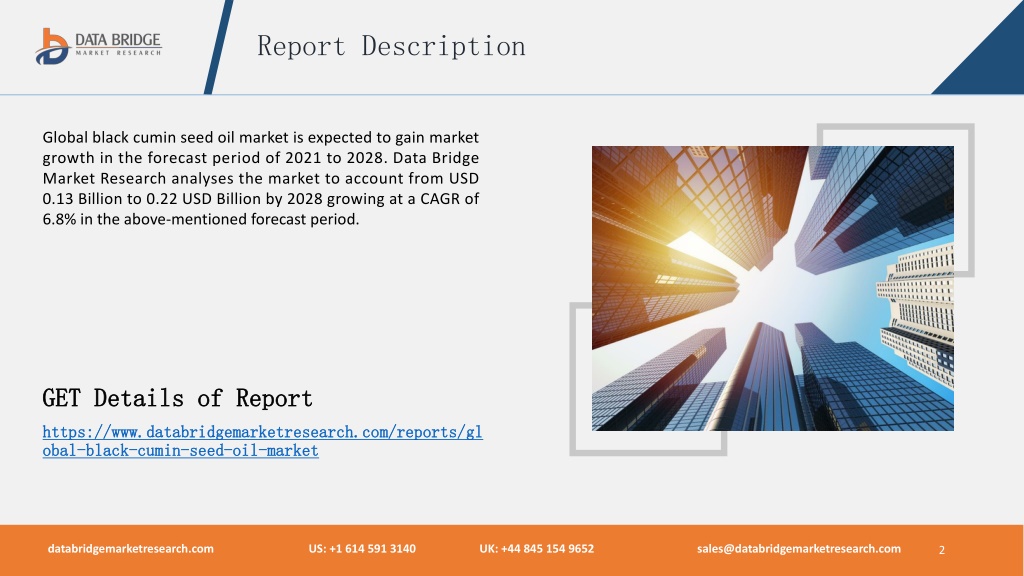 DATA BRIDGE
MARKET RESEARCH

Report Description

Global black cumin seed oil market is expected to gain market growth in the forecast period of 2021 to 2028. Data Bridge Market Research analyses the market to account from USD 0.13 Billion to 0.22 USD Billion by 2028 growing at a CAGR of 6.8% in the above-mentioned forecast period.

GET Details of Report

https://www.databridgemarketresearch.com/reports/global-black-cumin-seed-oil-market

databridgemarketresearch.com US: +1 614 591 3140 UK: +44 845 154 9652 sales@databridgemarketresearch.com 2